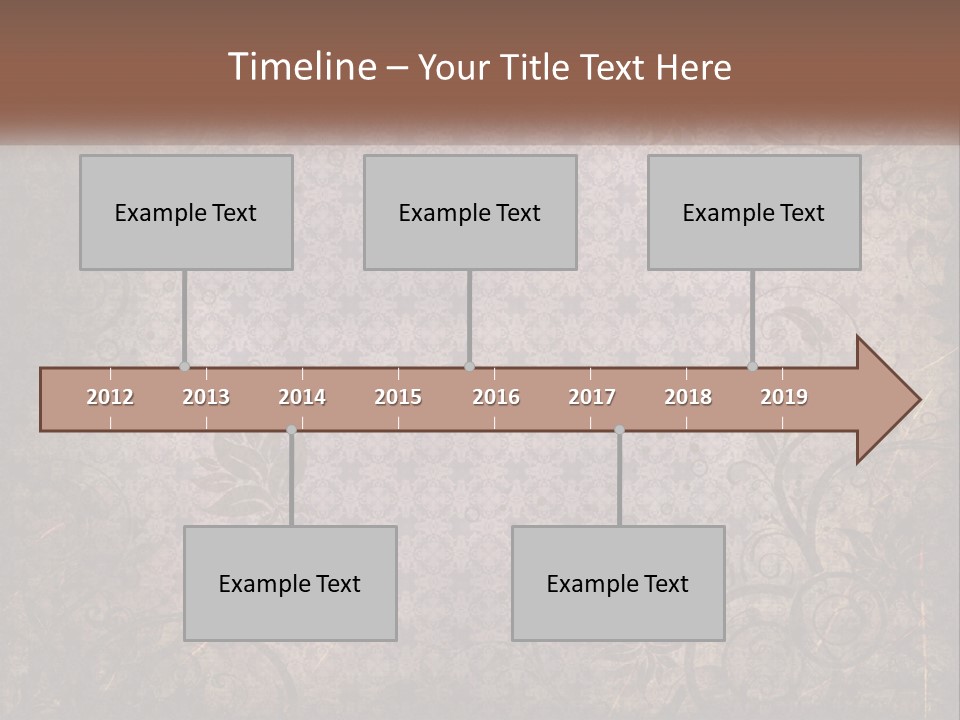 Timeline – Your Title Text Here

Example Text

Example Text

Example Text

2012
2013
2014
2015
2016
2017
2018
2019

Example Text

Example Text